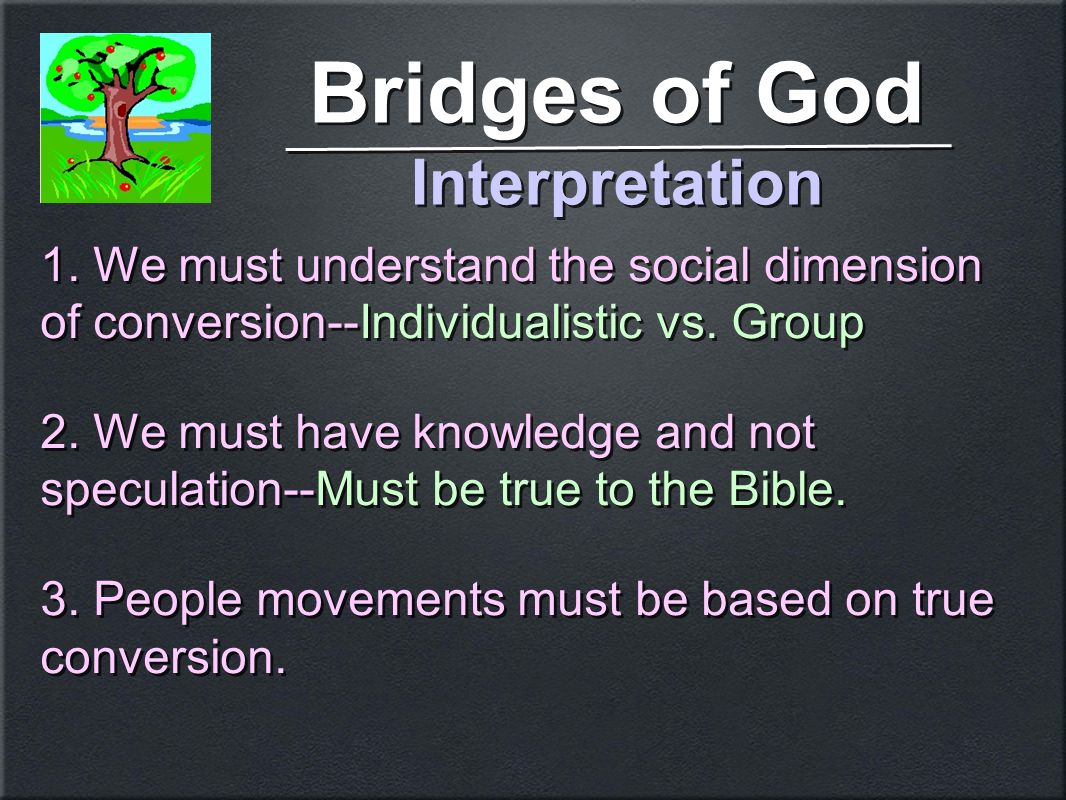 Bridges of God

Interpretation

1. We must understand the social dimension of conversion--Individualistic vs. Group

2. We must have knowledge and not speculation--Must be true to the Bible.

3. People movements must be based on true conversion.